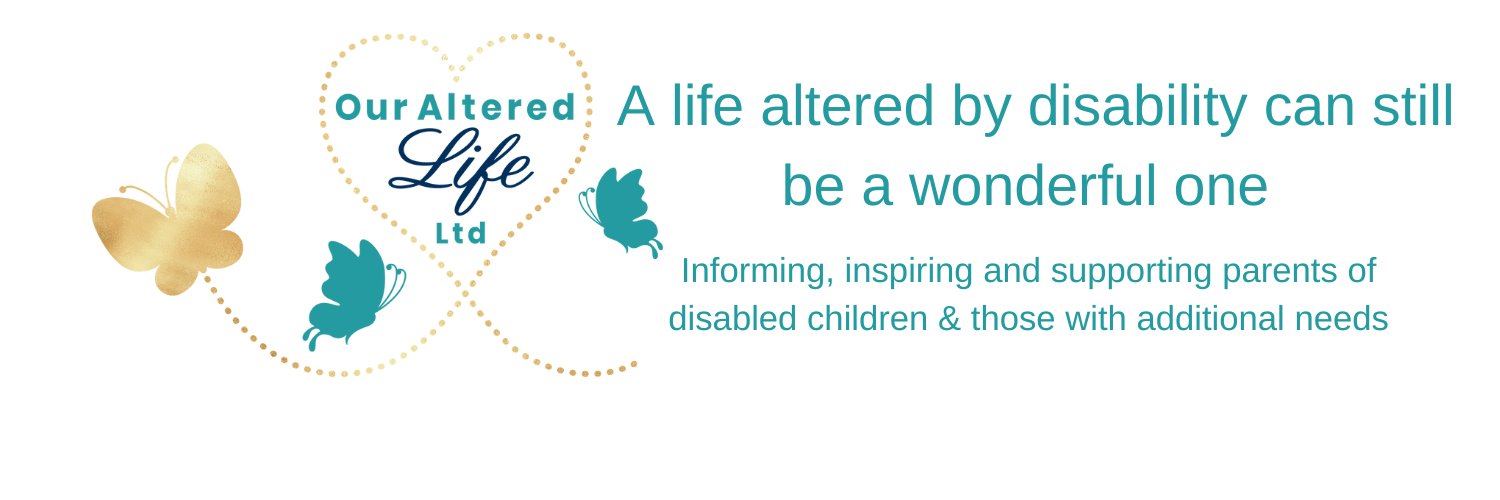 Our Altered
Life
Ltd

A life altered by disability can still be a wonderful one

Informing, inspiring and supporting parents of disabled children & those with additional needs